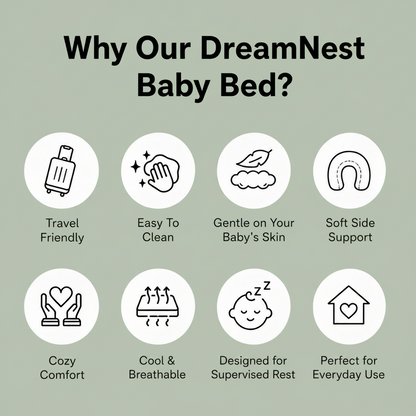 Why Our DreamNest Baby Bed?

Travel Friendly

Easy To Clean

Gentle on Your Baby's Skin

Soft Side Support

Cozy Comfort

Cool & Breathable

Designed for Supervised Rest

Perfect for Everyday Use